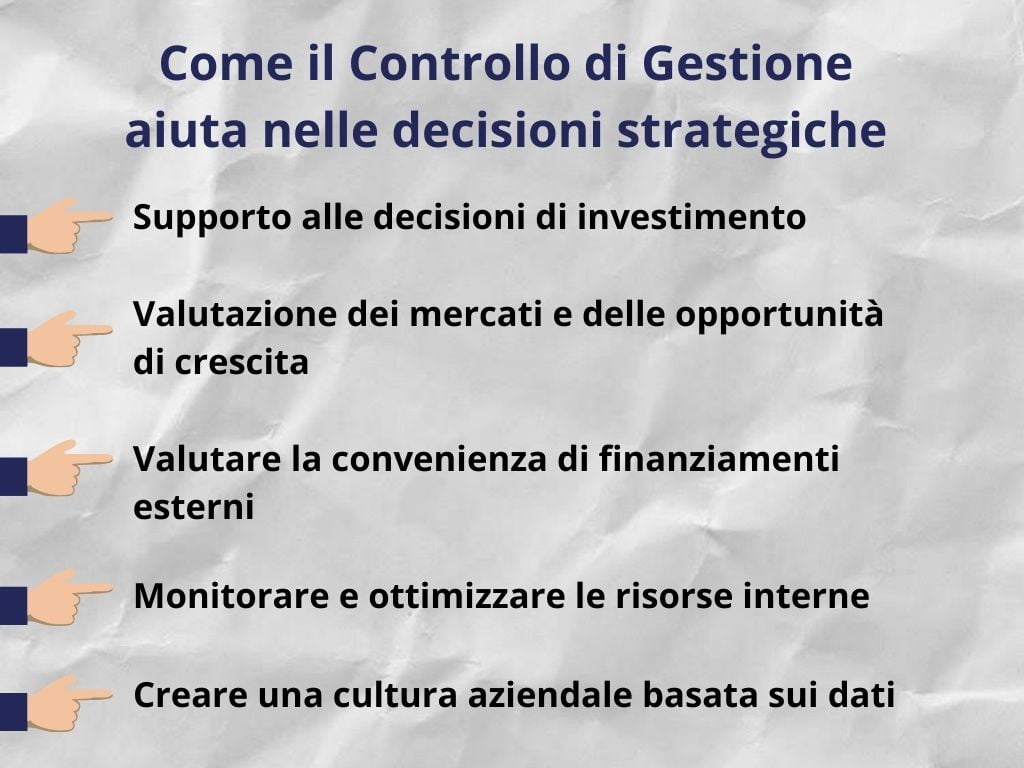 Come il Controllo di Gestione aiuta nelle decisioni strategiche

Supporto alle decisioni di investimento

Valutazione dei mercati e delle opportunità di crescita

Valutare la convenienza di finanziamenti esterni

Monitorare e ottimizzare le risorse interne

Creare una cultura aziendale basata sui dati